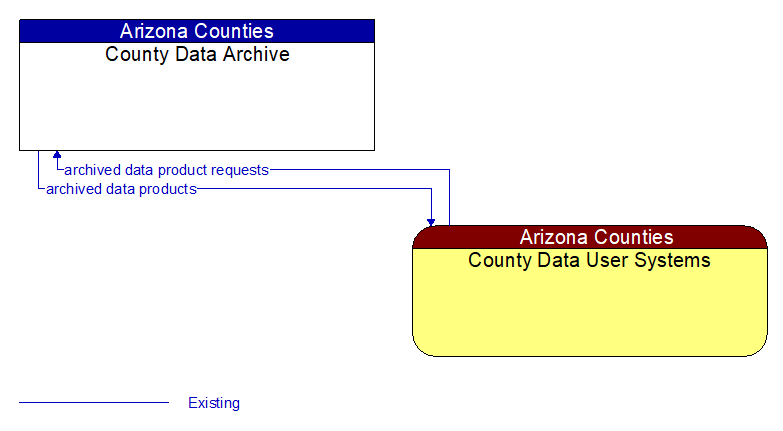 Arizona Counties
County Data Archive

archived data product requests
archived data products

Arizona Counties
County Data User Systems

Existing